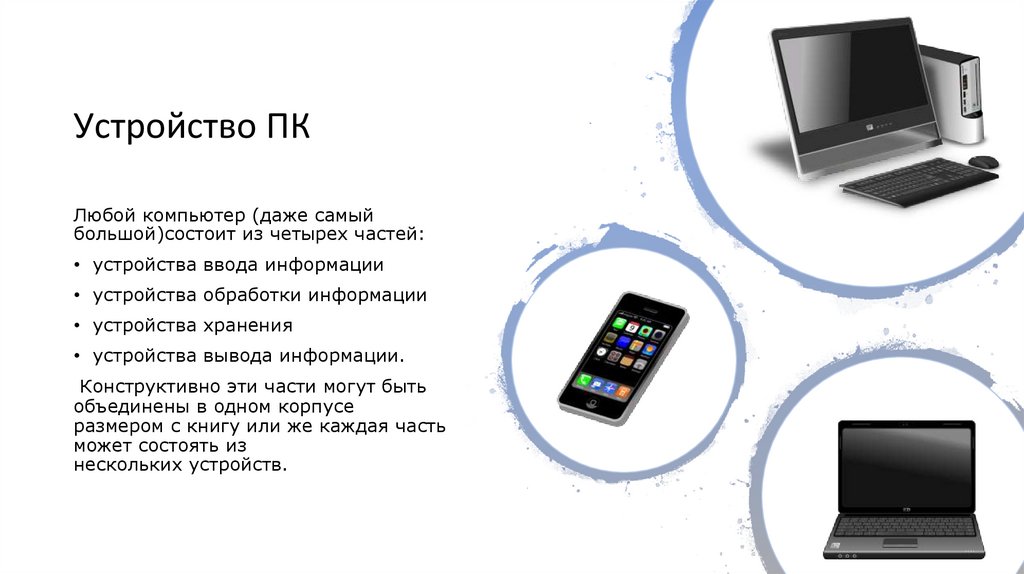 Устройство ПК

Любой компьютер (даже самый большой)состоит из четырех частей:

• устройства ввода информации

• устройства обработки информации

• устройства хранения

• устройства вывода информации.

Конструктивно эти части могут быть объединены в одном корпусе размером с книгу или же каждая часть может состоять из нескольких устройств.